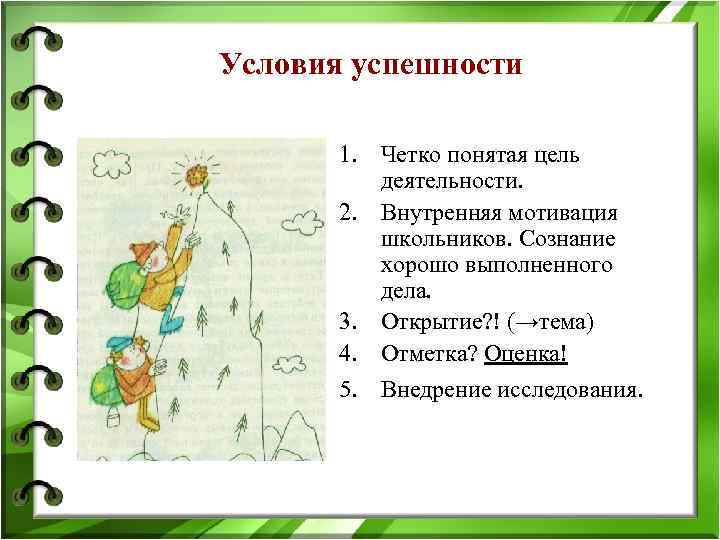 Условия успешности

1. Четко понятая цель деятельности.
2. Внутренняя мотивация школьников. Сознание хорошо выполненного дела.
3. Открытие?! (→тема)
4. Отметка? Оценка!
5. Внедрение исследования.